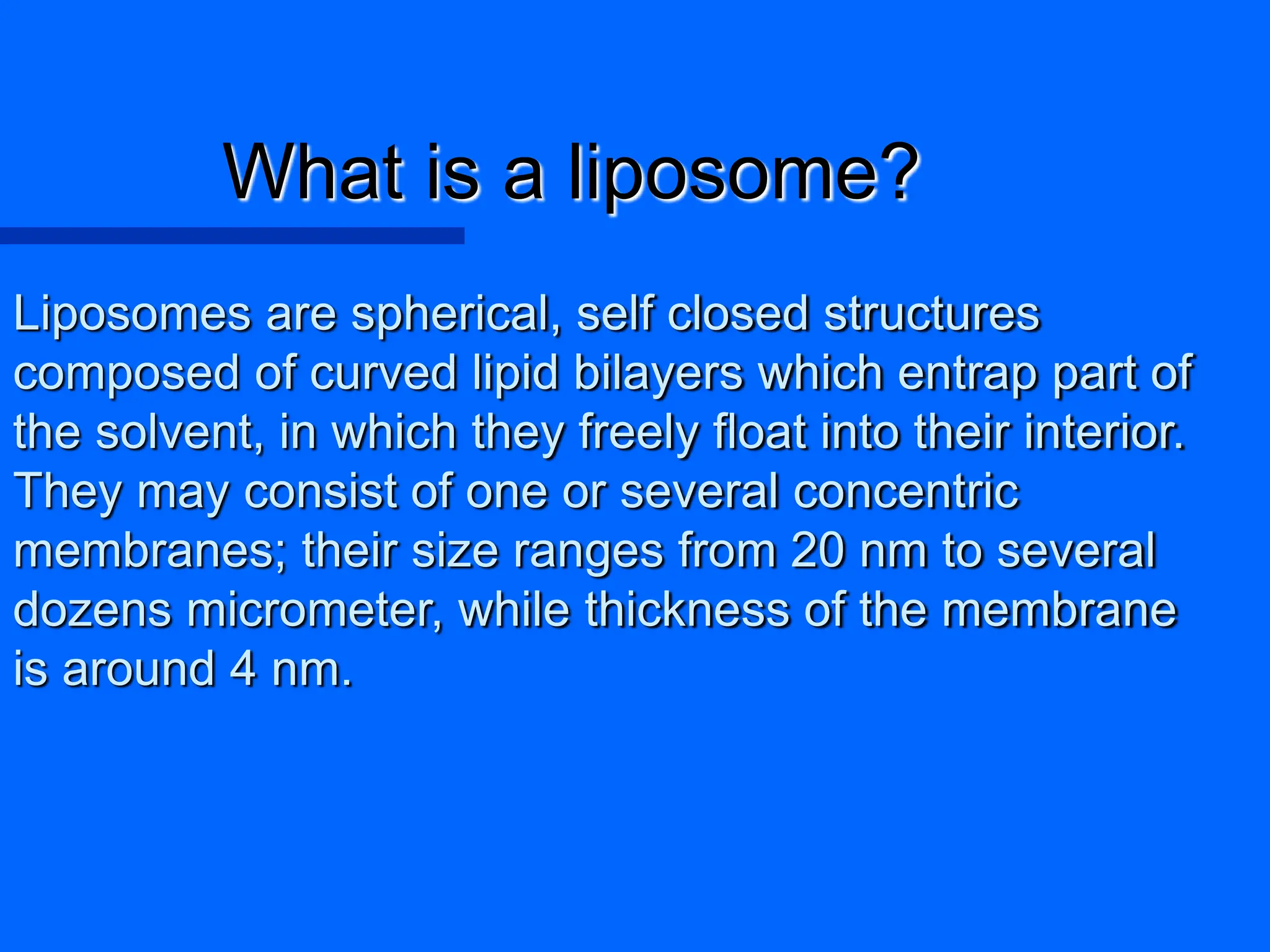 What is a liposome?

Liposomes are spherical, self closed structures composed of curved lipid bilayers which entrap part of the solvent, in which they freely float into their interior. They may consist of one or several concentric membranes; their size ranges from 20 nm to several dozens micrometer, while thickness of the membrane is around 4 nm.